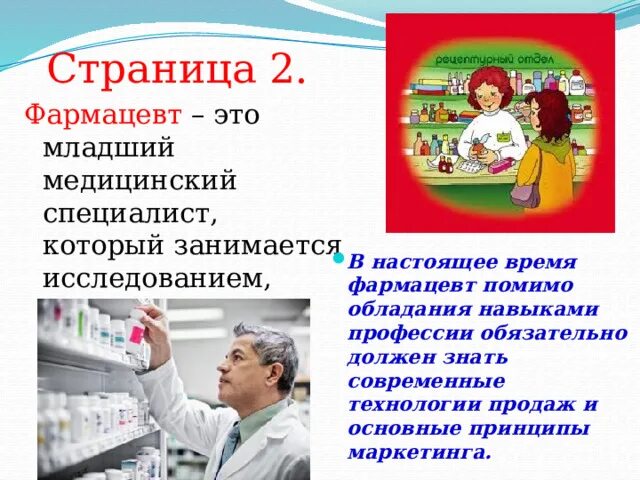 Страница 2.

Фармацевт – это младший медицинский специалист, который занимается исследованием,

рецептурный отдел

В настоящее время фармацевт помимо обладания навыками профессии обязательно должен знать современные технологии продаж и основные принципы маркетинга.